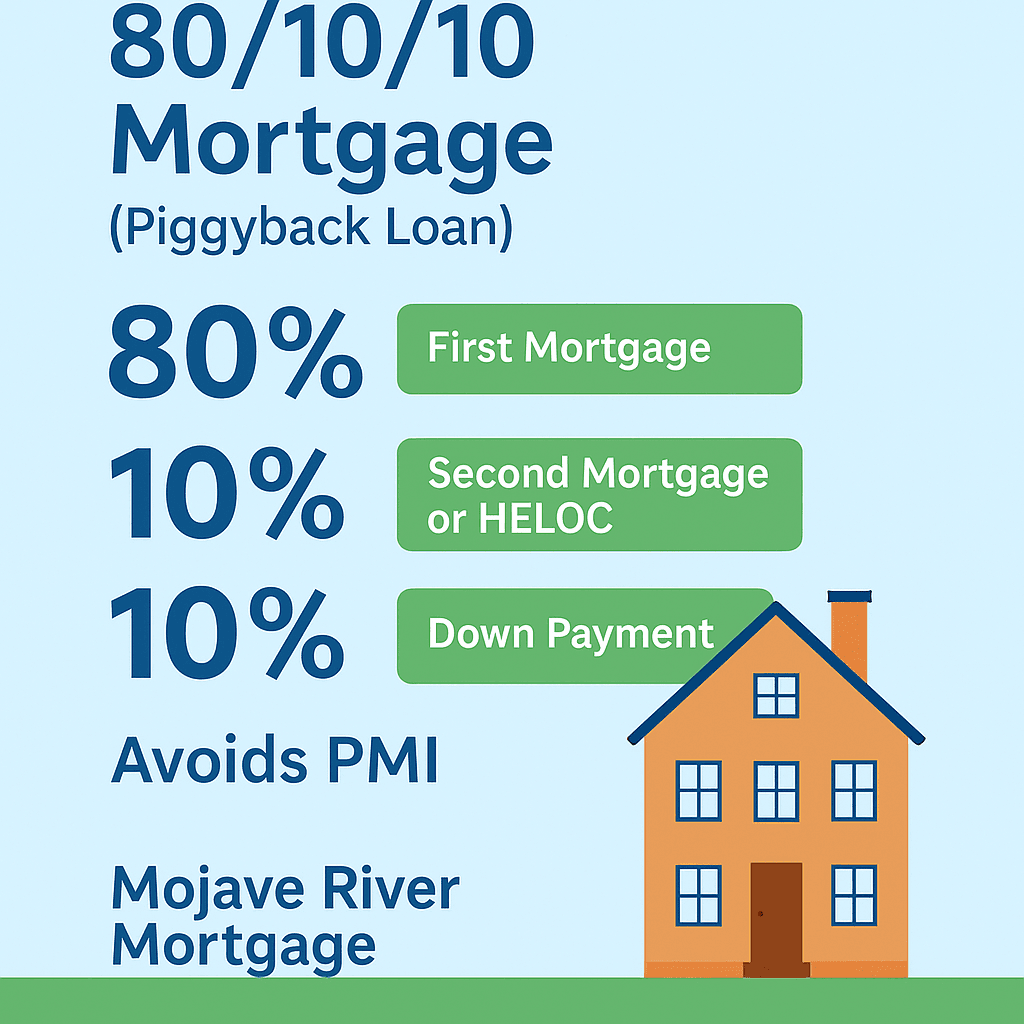 80/10/10 Mortgage
(Piggyback Loan)

80% First Mortgage

10% Second Mortgage or HELOC

10% Down Payment

Avoids PMI

Mojave River Mortgage